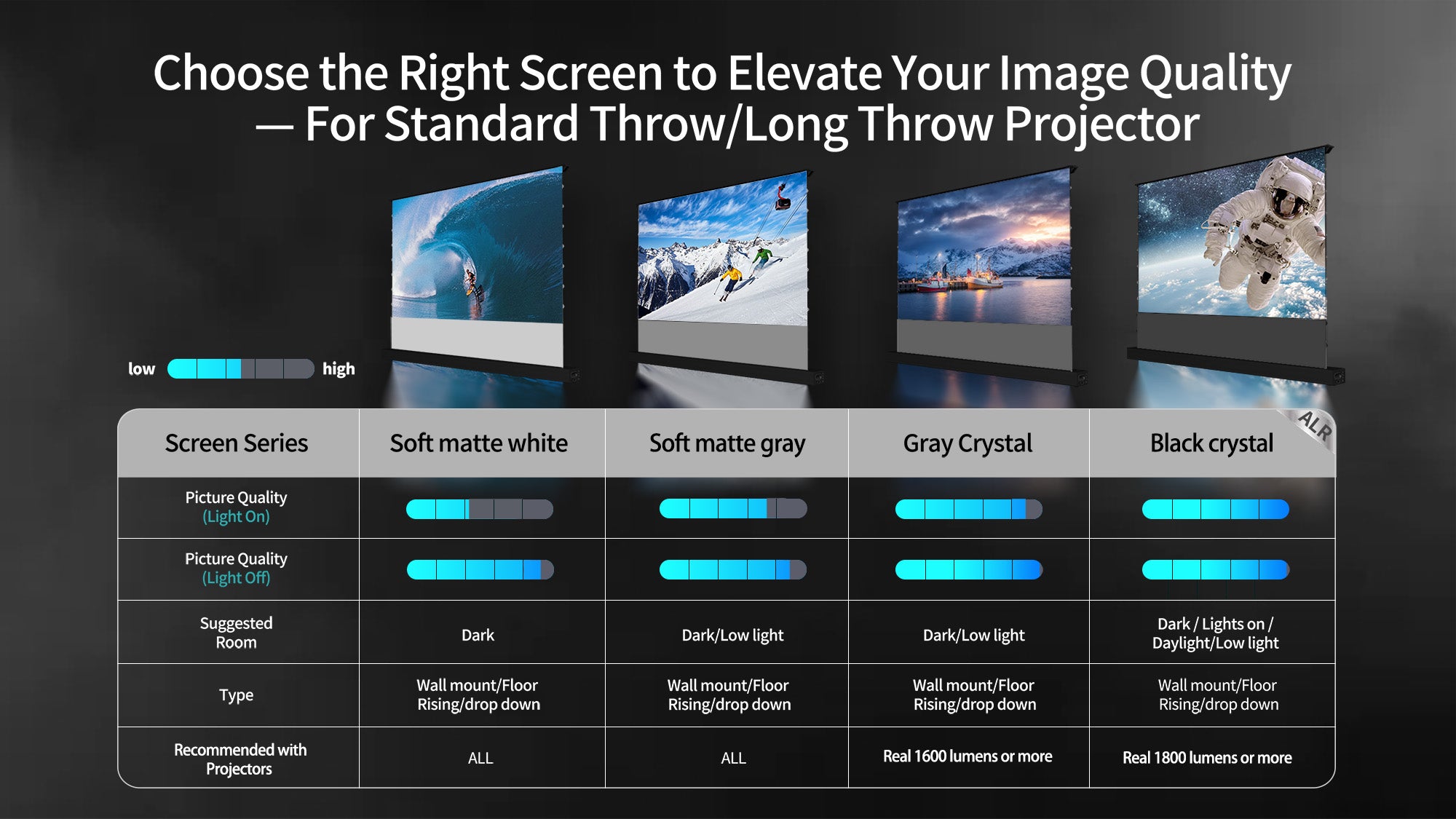 Choose the Right Screen to Elevate Your Image Quality
— For Standard Throw/Long Throw Projector

low high

ALR

| Screen Series | Soft matte white | Soft matte gray | Gray Crystal | Black crystal |
|---|---|---|---|---|
| Picture Quality (Light On) | | | | |
| Picture Quality (Light Off) | | | | |
| Suggested Room | Dark | Dark/Low light | Dark/Low light | Dark / Lights on / Daylight/Low light |
| Type | Wall mount/Floor Rising/drop down | Wall mount/Floor Rising/drop down | Wall mount/Floor Rising/drop down | Wall mount/Floor Rising/drop down |
| Recommended with Projectors | ALL | ALL | Real 1600 lumens or more | Real 1800 lumens or more |